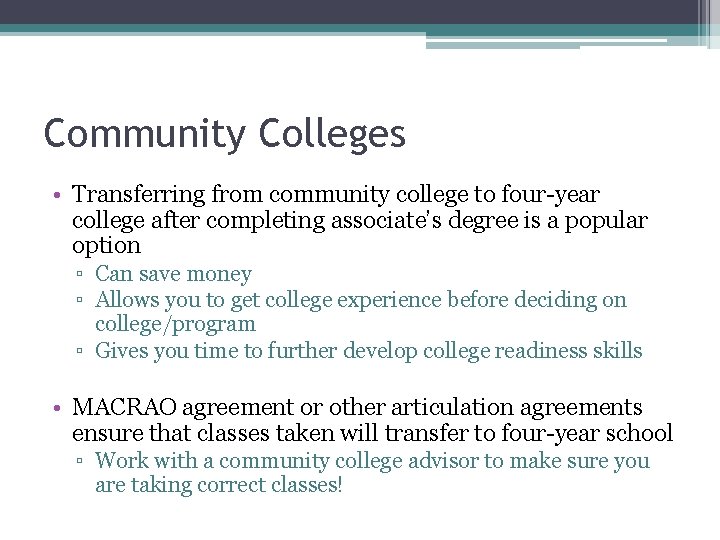 Community Colleges

• Transferring from community college to four-year college after completing associate's degree is a popular option
▫ Can save money
▫ Allows you to get college experience before deciding on college/program
▫ Gives you time to further develop college readiness skills

• MACRAO agreement or other articulation agreements ensure that classes taken will transfer to four-year school
▫ Work with a community college advisor to make sure you are taking correct classes!